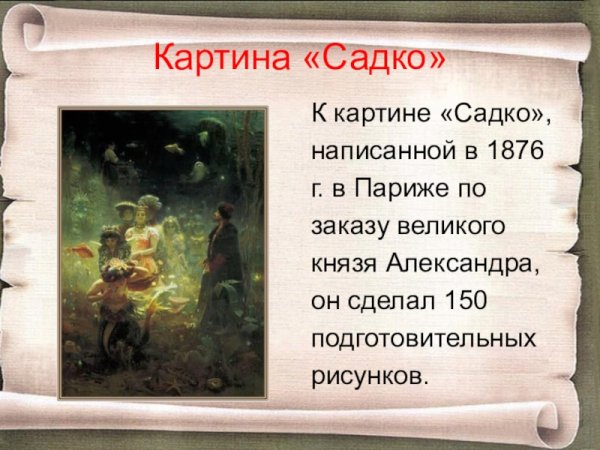 Картина «Садко»

К картине «Садко», написанной в 1876 г. в Париже по заказу великого князя Александра, он сделал 150 подготовительных рисунков.